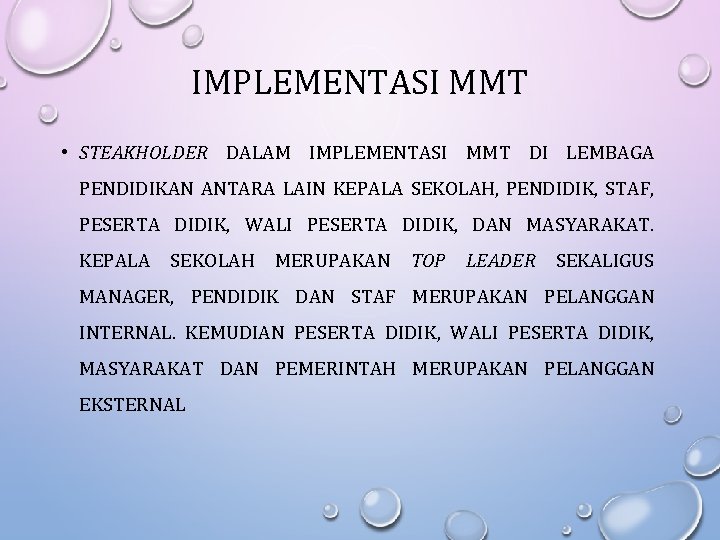 IMPLEMENTASI MMT

• STEAKHOLDER DALAM IMPLEMENTASI MMT DI LEMBAGA PENDIDIKAN ANTARA LAIN KEPALA SEKOLAH, PENDIDIK, STAF, PESERTA DIDIK, WALI PESERTA DIDIK, DAN MASYARAKAT. KEPALA SEKOLAH MERUPAKAN TOP LEADER SEKALIGUS MANAGER, PENDIDIK DAN STAF MERUPAKAN PELANGGAN INTERNAL. KEMUDIAN PESERTA DIDIK, WALI PESERTA DIDIK, MASYARAKAT DAN PEMERINTAH MERUPAKAN PELANGGAN EKSTERNAL